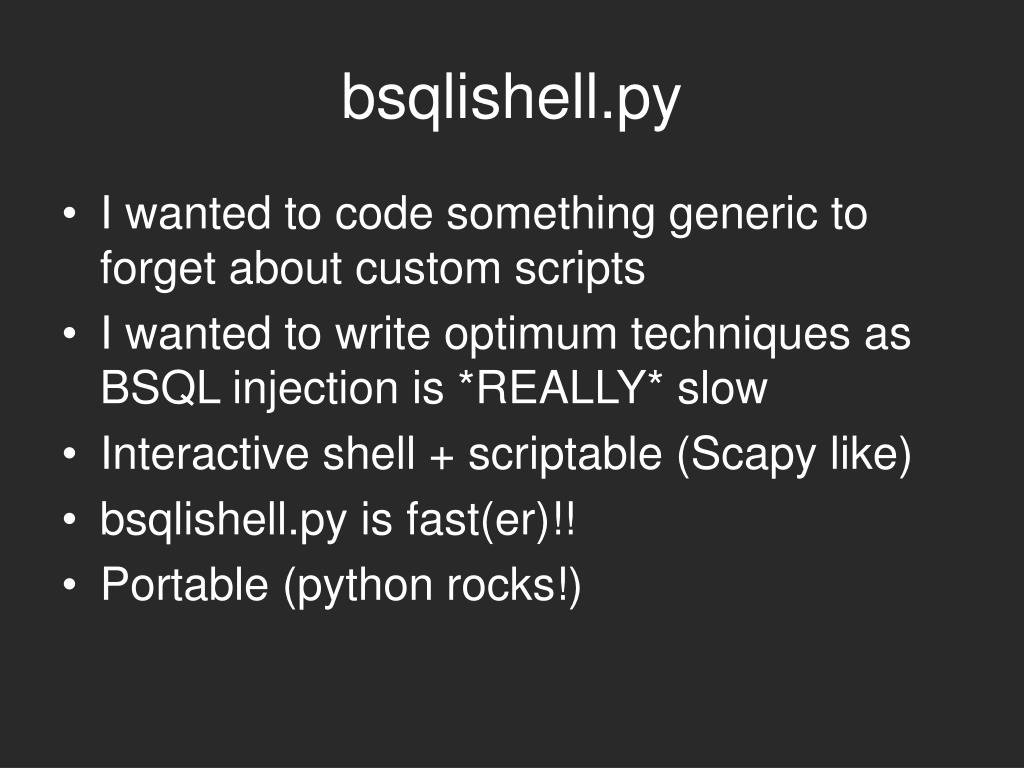 bsqlishell.py

• I wanted to code something generic to forget about custom scripts
• I wanted to write optimum techniques as BSQL injection is *REALLY* slow
• Interactive shell + scriptable (Scapy like)
• bsqlishell.py is fast(er)!!
• Portable (python rocks!)